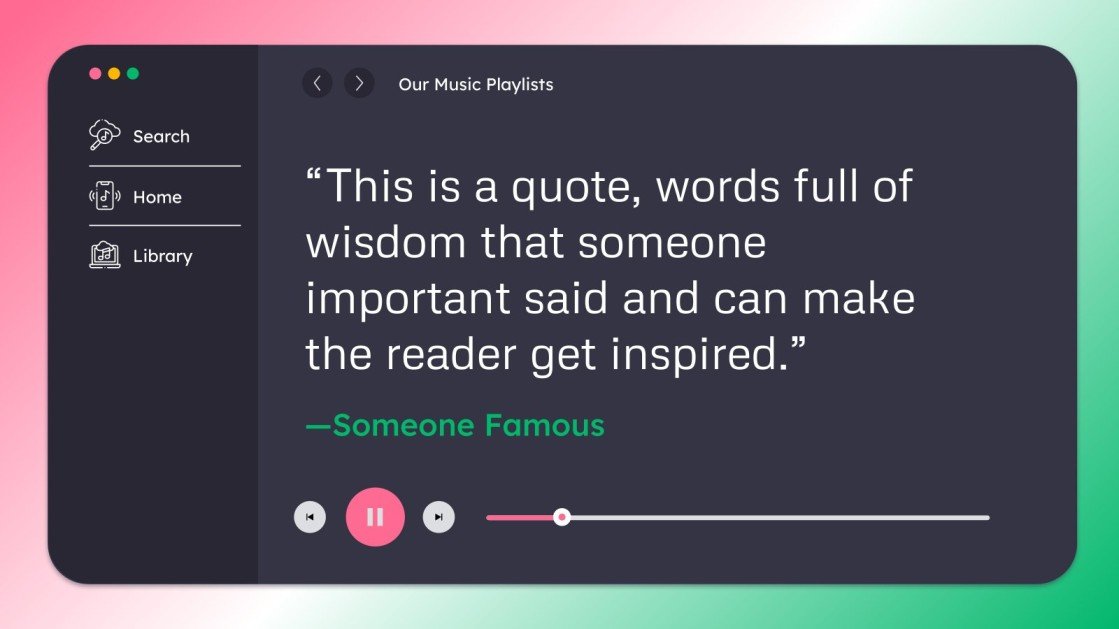 Search

Home

Library

Our Music Playlists

“This is a quote, words full of wisdom that someone important said and can make the reader get inspired.”

—Someone Famous